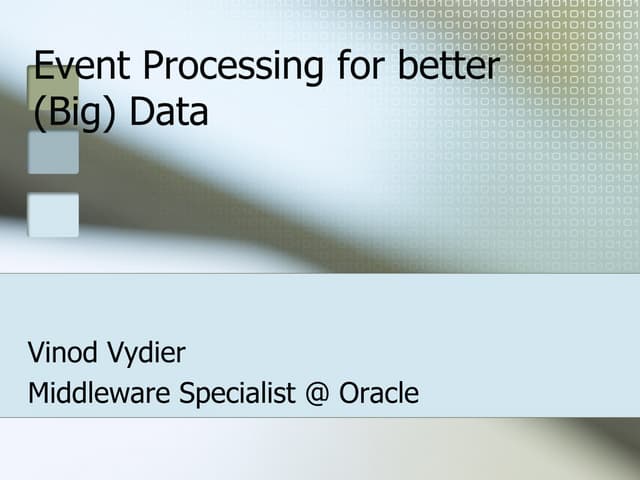 Event Processing for better (Big) Data

Vinod Vydier
Middleware Specialist @ Oracle